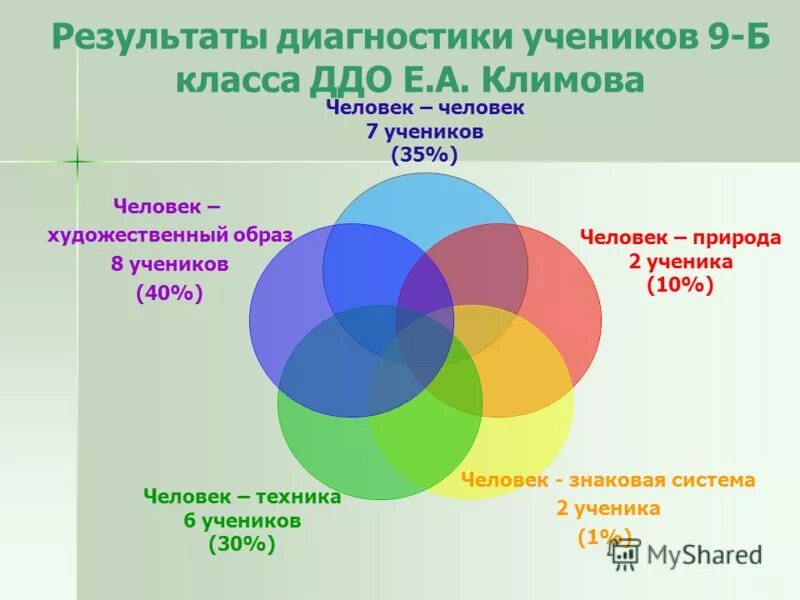 Результаты диагностики учеников 9-Б класса ДДО Е.А. Климова

Человек – человек
7 учеников
(35%)

Человек – художественный образ
8 учеников
(40%)

Человек – природа
2 ученика
(10%)

Человек – техника
6 учеников
(30%)

Человек - знаковая система
2 ученика
(1%)

MyShared